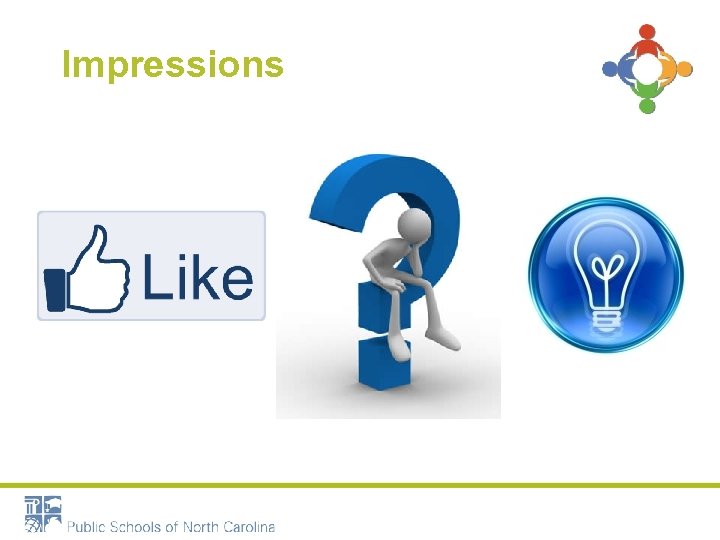 Impressions

Like

Public Schools of North Carolina